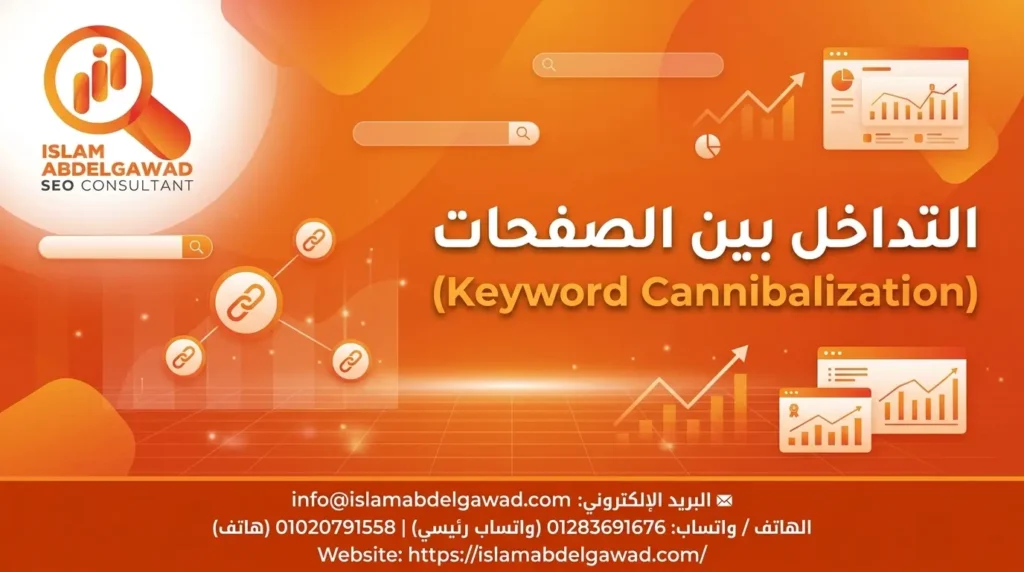 ISLAM ABDELGAWAD SEO CONSULTANT

التداخل بين الصفحات
(Keyword Cannibalization)

✉ البريد الإلكتروني: info@islamabdelgawad.com
الهاتف / واتساب: 01283691676 (واتساب رئيسي) | 01020791558 (هاتف)
Website: https://islamabdelgawad.com/